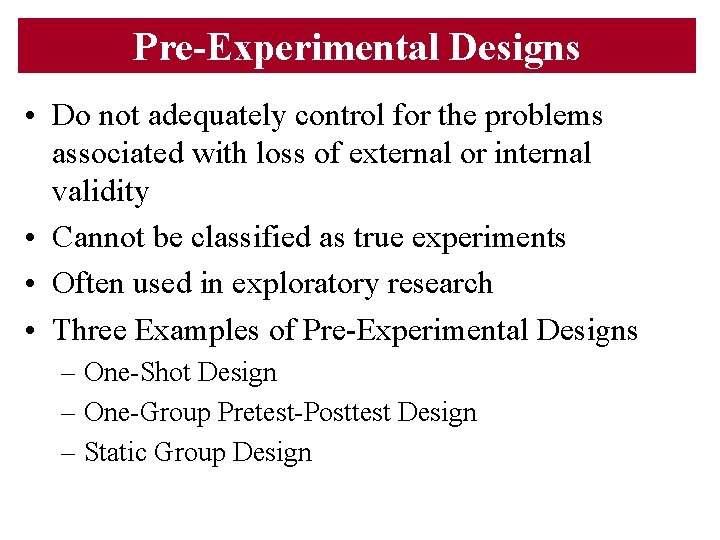 Pre-Experimental Designs

• Do not adequately control for the problems associated with loss of external or internal validity
• Cannot be classified as true experiments
• Often used in exploratory research
• Three Examples of Pre-Experimental Designs
– One-Shot Design
– One-Group Pretest-Posttest Design
– Static Group Design